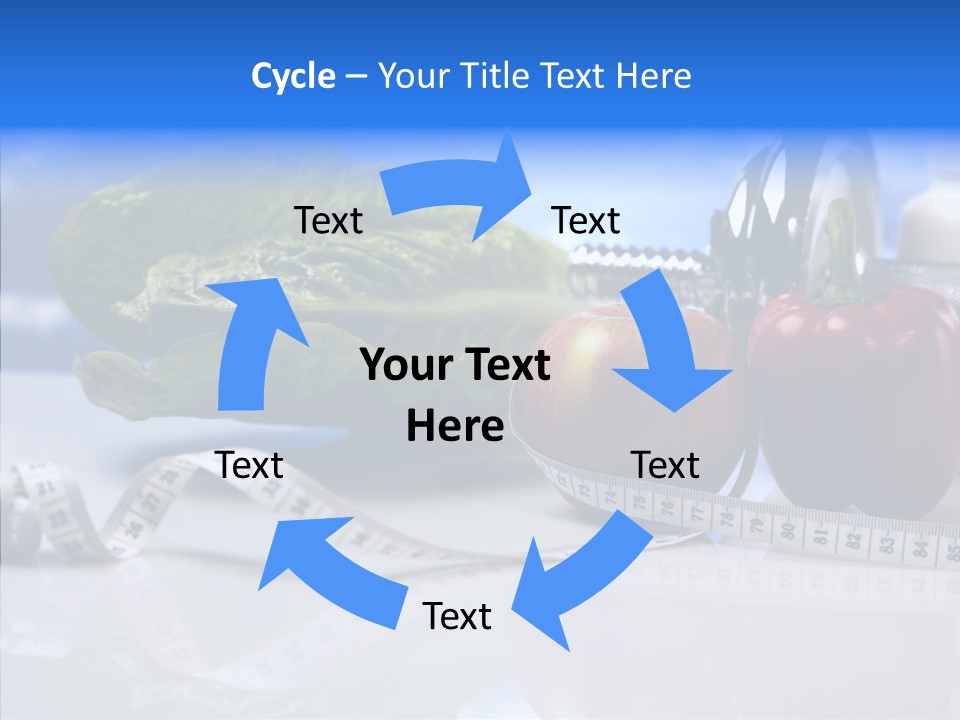 Cycle – Your Title Text Here

Text

Text

Your Text Here

Text

Text

Text